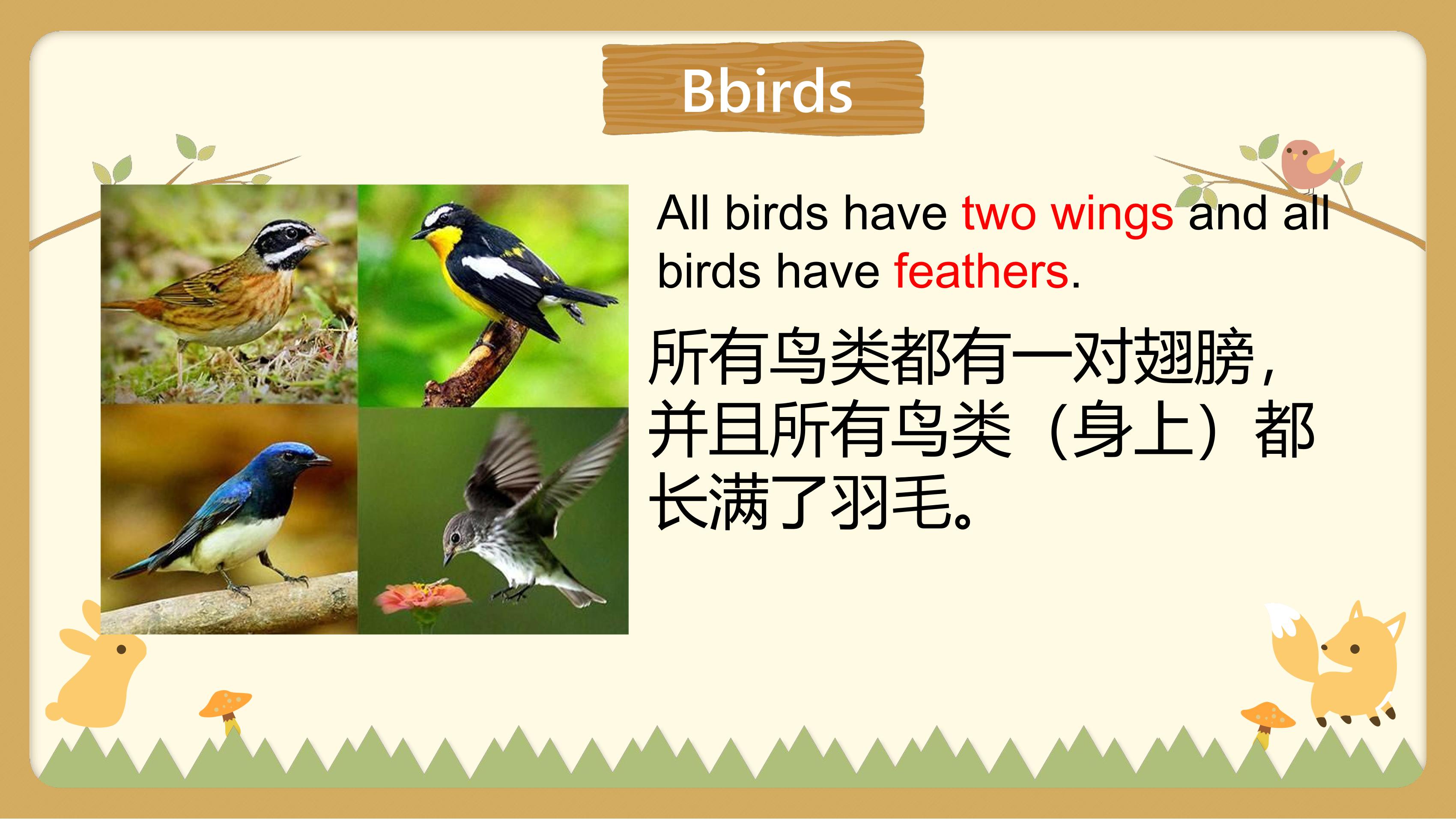 Bbirds

All birds have two wings and all birds have feathers.

所有鸟类都有一对翅膀，并且所有鸟类（身上）都长满了羽毛。